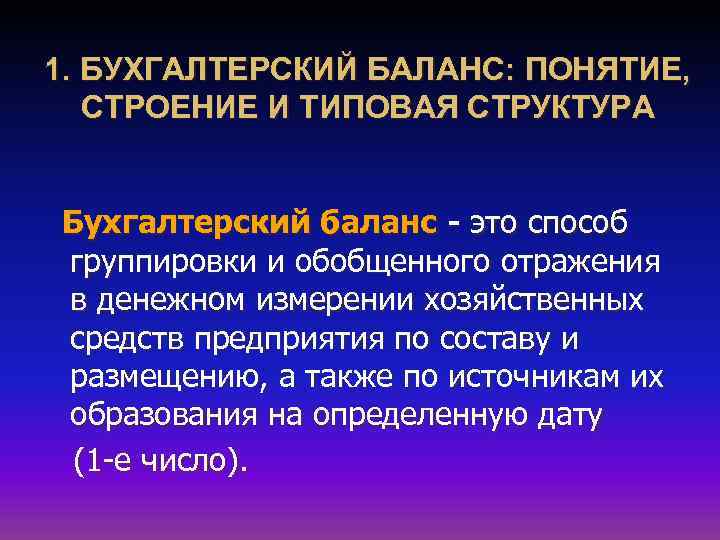 1. БУХГАЛТЕРСКИЙ БАЛАНС: ПОНЯТИЕ, СТРОЕНИЕ И ТИПОВАЯ СТРУКТУРА

Бухгалтерский баланс - это способ группировки и обобщенного отражения в денежном измерении хозяйственных средств предприятия по составу и размещению, а также по источникам их образования на определенную дату (1-е число).